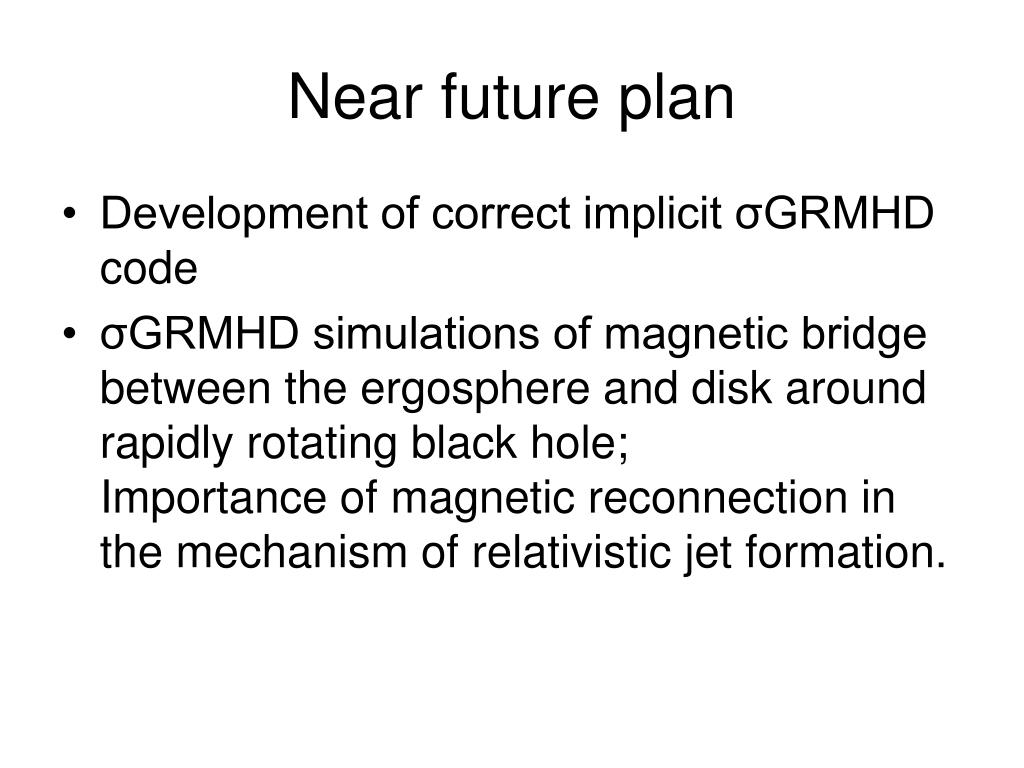 Near future plan

• Development of correct implicit σGRMHD code
• σGRMHD simulations of magnetic bridge between the ergosphere and disk around rapidly rotating black hole;
Importance of magnetic reconnection in the mechanism of relativistic jet formation.